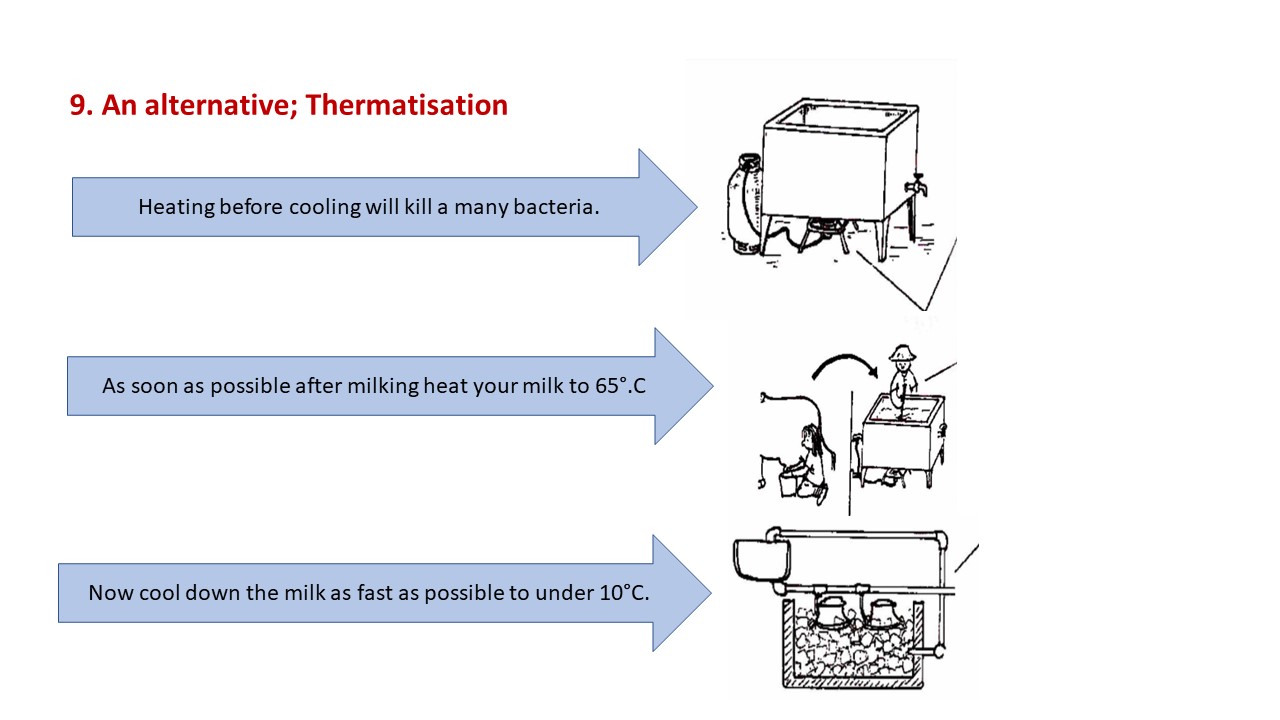 9. An alternative; Thermatisation

Heating before cooling will kill a many bacteria.

As soon as possible after milking heat your milk to 65°.C

Now cool down the milk as fast as possible to under 10°C.